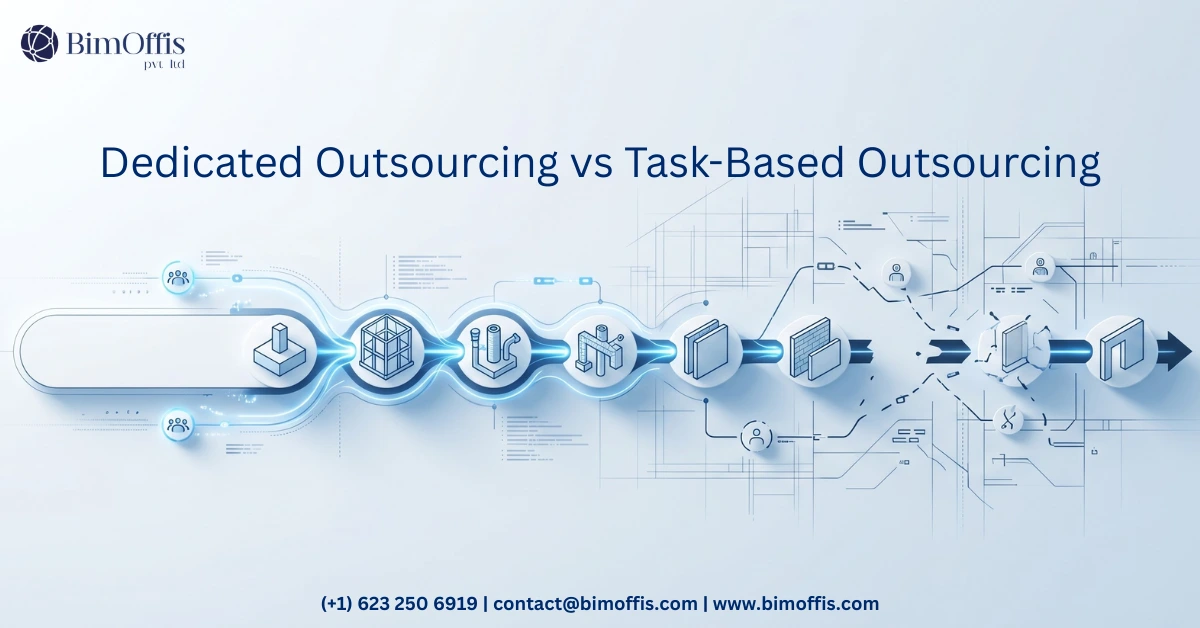 BimOffis
pvt. ltd

Dedicated Outsourcing vs Task-Based Outsourcing

(+1) 623 250 6919 | contact@bimoffis.com | www.bimoffis.com